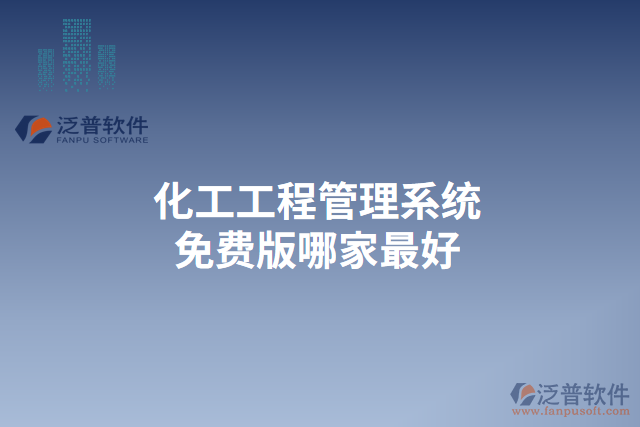 泛普软件
FANPU SOFTWARE

化工工程管理系统
免费版哪家最好

泛普软件
www.fanpusoft.com